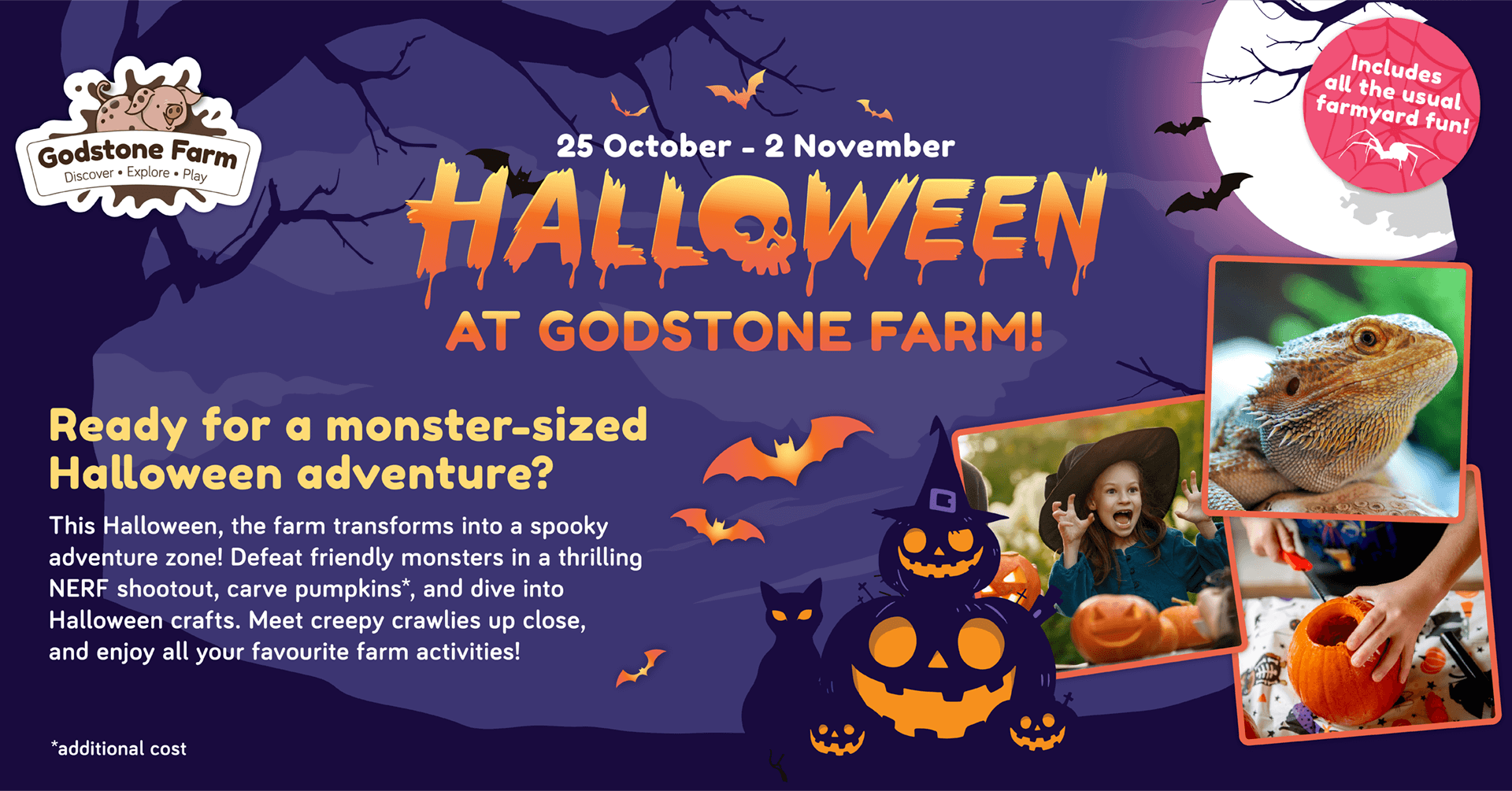 Godstone Farm
Discover • Explore • Play

25 October - 2 November
HALLOWEEN
AT GODSTONE FARM!

Includes all the usual farmyard fun!

Ready for a monster-sized Halloween adventure?

This Halloween, the farm transforms into a spooky adventure zone! Defeat friendly monsters in a thrilling NERF shootout, carve pumpkins*, and dive into Halloween crafts. Meet creepy crawlies up close, and enjoy all your favourite farm activities!

*additional cost